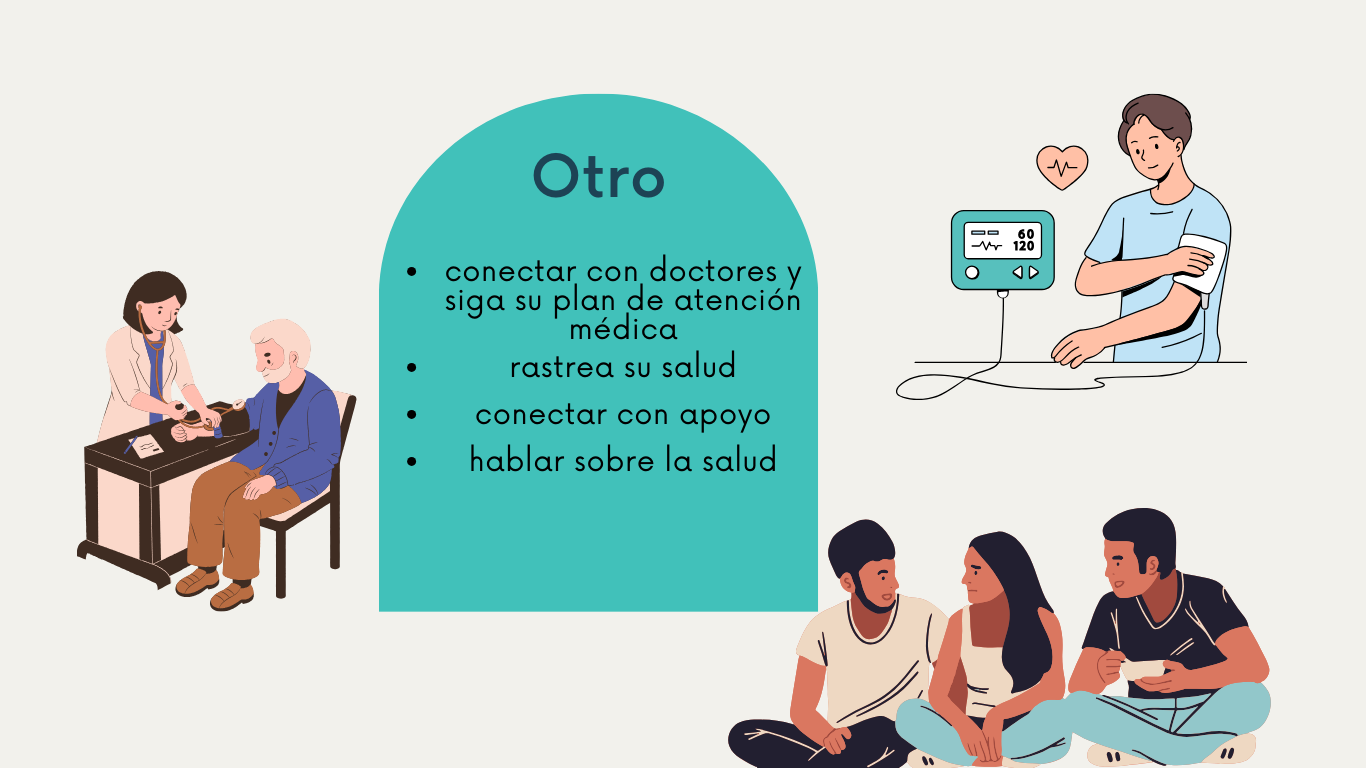 Otro

- conectar con doctores y siga su plan de atención médica
- rastrea su salud
- conectar con apoyo
- hablar sobre la salud

60
120